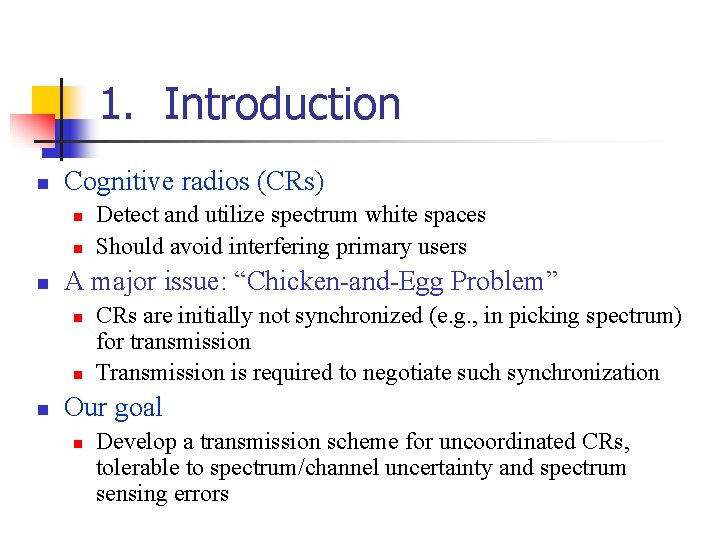 1. Introduction

- Cognitive radios (CRs)
  - Detect and utilize spectrum white spaces
  - Should avoid interfering primary users
- A major issue: “Chicken-and-Egg Problem”
  - CRs are initially not synchronized (e.g., in picking spectrum) for transmission
  - Transmission is required to negotiate such synchronization
- Our goal
  - Develop a transmission scheme for uncoordinated CRs, tolerable to spectrum/channel uncertainty and spectrum sensing errors